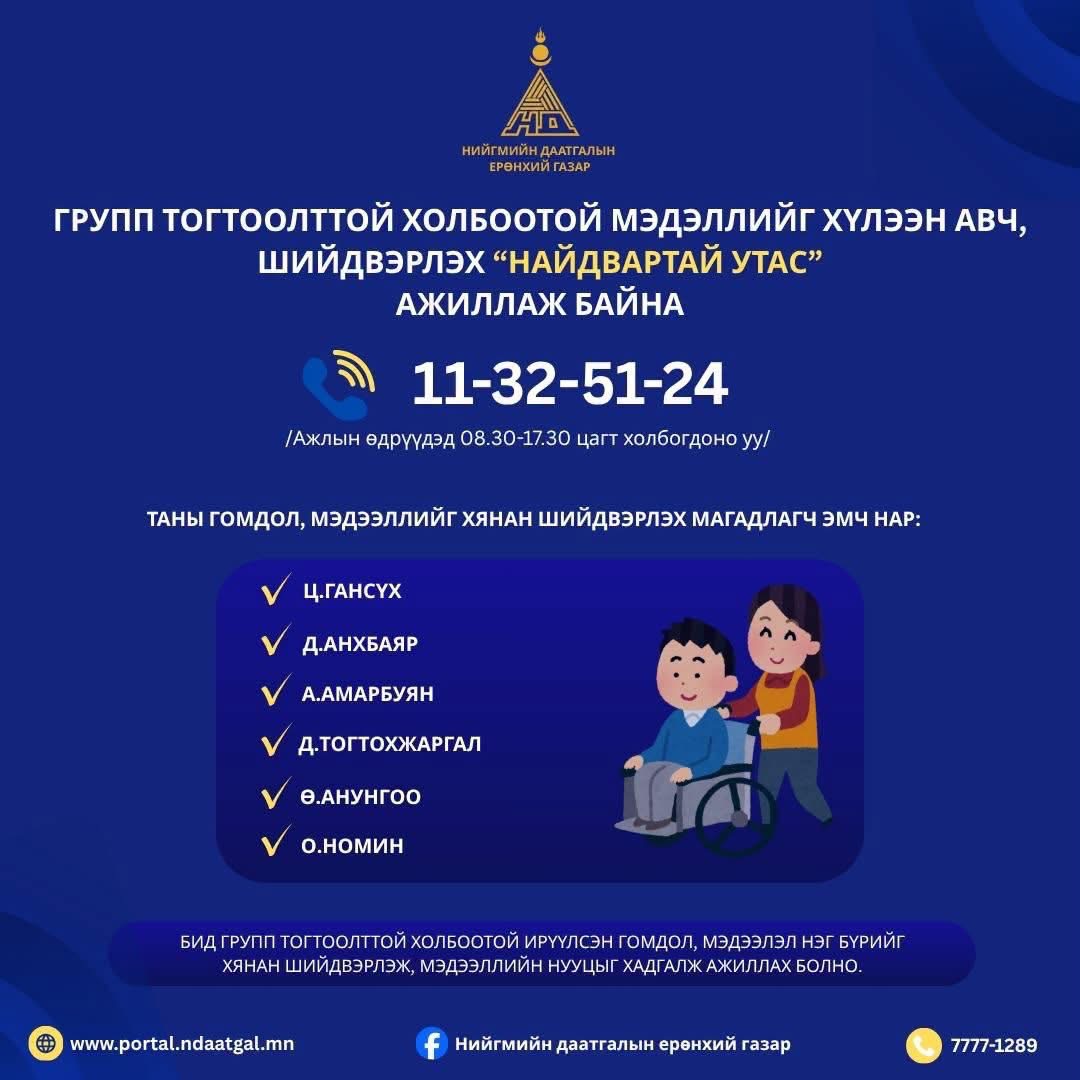 НИЙГМИЙН ДААТГАЛЫН ЕРӨНХИЙ ГАЗАР

ГРУПП ТОГТООЛТТОЙ ХОЛБООТОЙ МЭДЭЛЛИЙГ ХҮЛЭЭН АВЧ, ШИЙДВЭРЛЭХ “НАЙДВАРТАЙ УТАС” АЖИЛЛАЖ БАЙНА

11-32-51-24

/Ажлын өдрүүдэд 08.30-17.30 цагт холбогдоно уу/

ТАНЫ ГОМДОЛ, МЭДЭЭЛЛИЙГ ХЯНАН ШИЙДВЭРЛЭХ МАГАДЛАГЧ ЭМЧ НАР:

Ц.ГАНСҮХ
Д.АНХБАЯР
А.АМАРБУЯН
Д.ТОГТОХЖАРГАЛ
Ө.АНУНГОО
О.НОМИН

БИД ГРУПП ТОГТООЛТТОЙ ХОЛБООТОЙ ИРҮҮЛСЭН ГОМДОЛ, МЭДЭЭЛЭЛ НЭГ БҮРИЙГ ХЯНАН ШИЙДВЭРЛЭЖ, МЭДЭЭЛЛИЙН НУУЦЫГ ХАДГАЛЖ АЖИЛЛАХ БОЛНО.

www.portal.ndaatgal.mn
Нийгмийн даатгалын ерөнхий газар
7777-1289